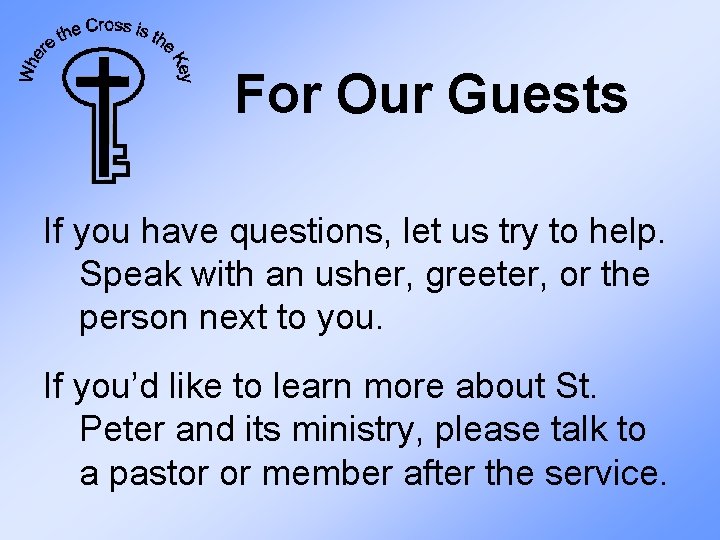 Where the Cross is the Key

For Our Guests

If you have questions, let us try to help. Speak with an usher, greeter, or the person next to you.

If you'd like to learn more about St. Peter and its ministry, please talk to a pastor or member after the service.